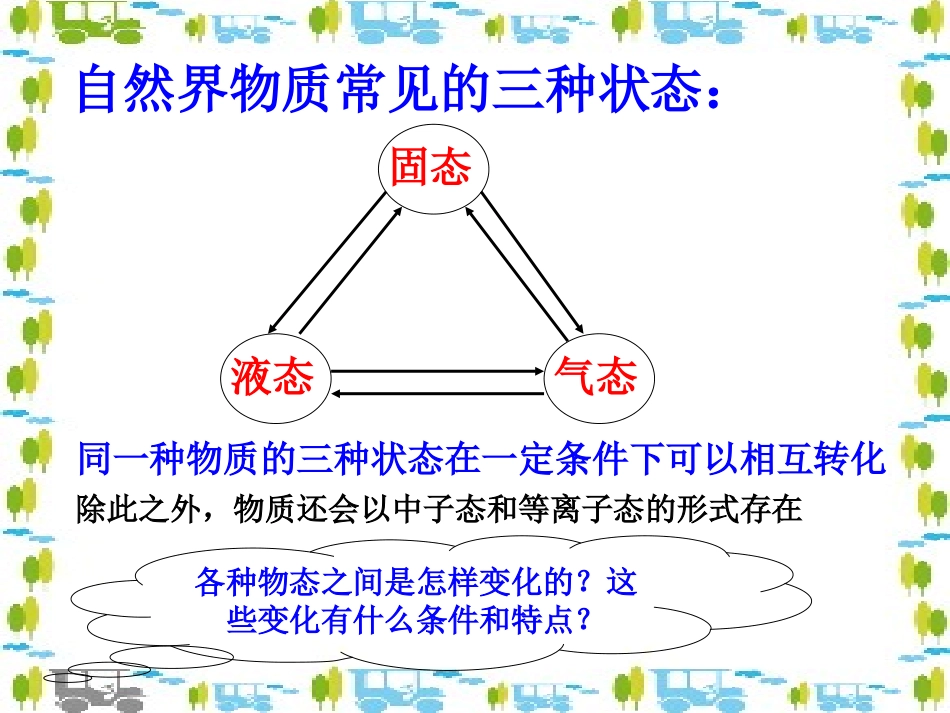 自然界物质常见的三种状态：

固态

液态

气态

同一种物质的三种状态在一定条件下可以相互转化

除此之外，物质还会以中子态和等离子态的形式存在

各种物态之间是怎样变化的？这些变化有什么条件和特点？